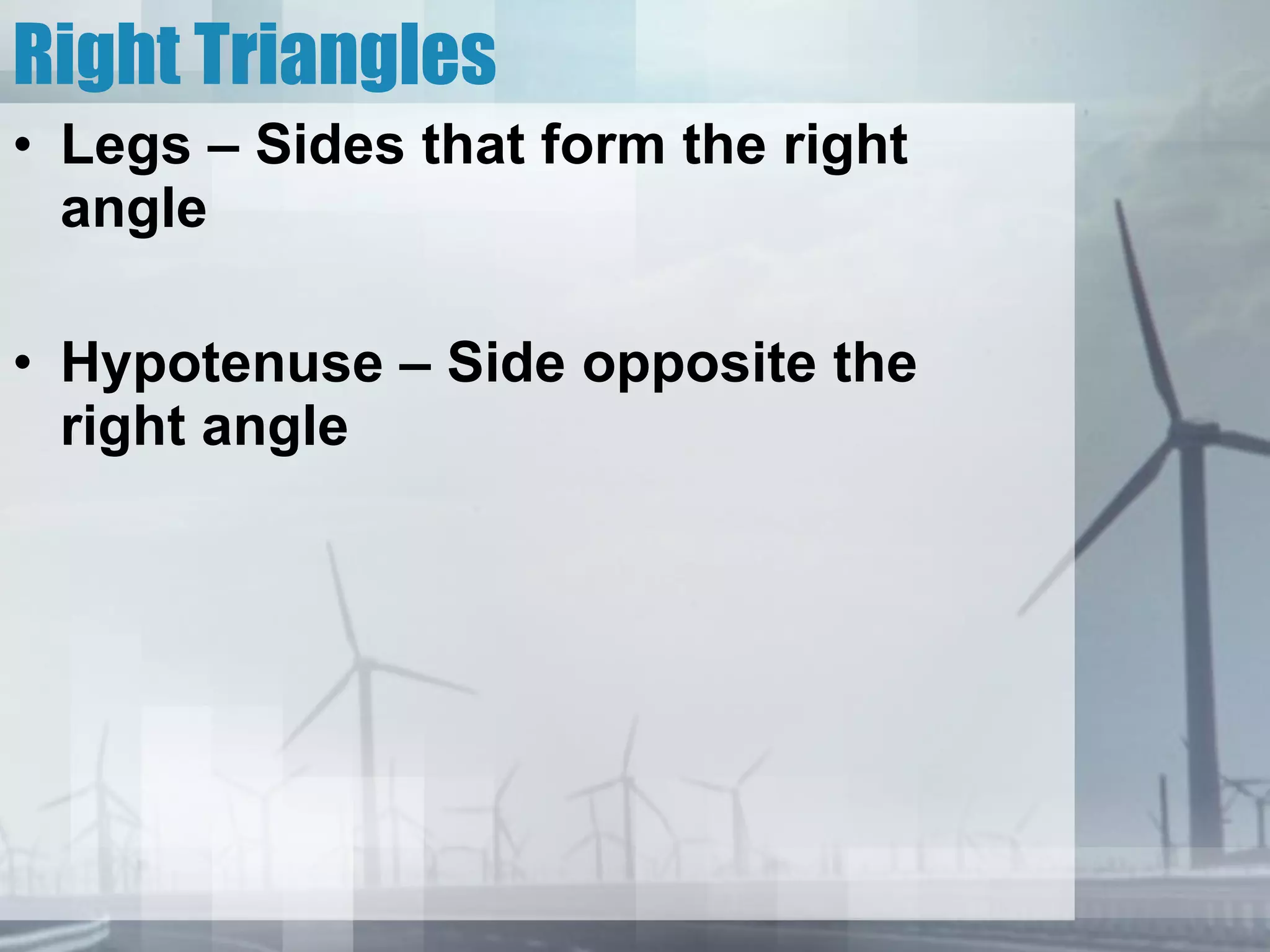 Right Triangles

• Legs – Sides that form the right angle

• Hypotenuse – Side opposite the right angle